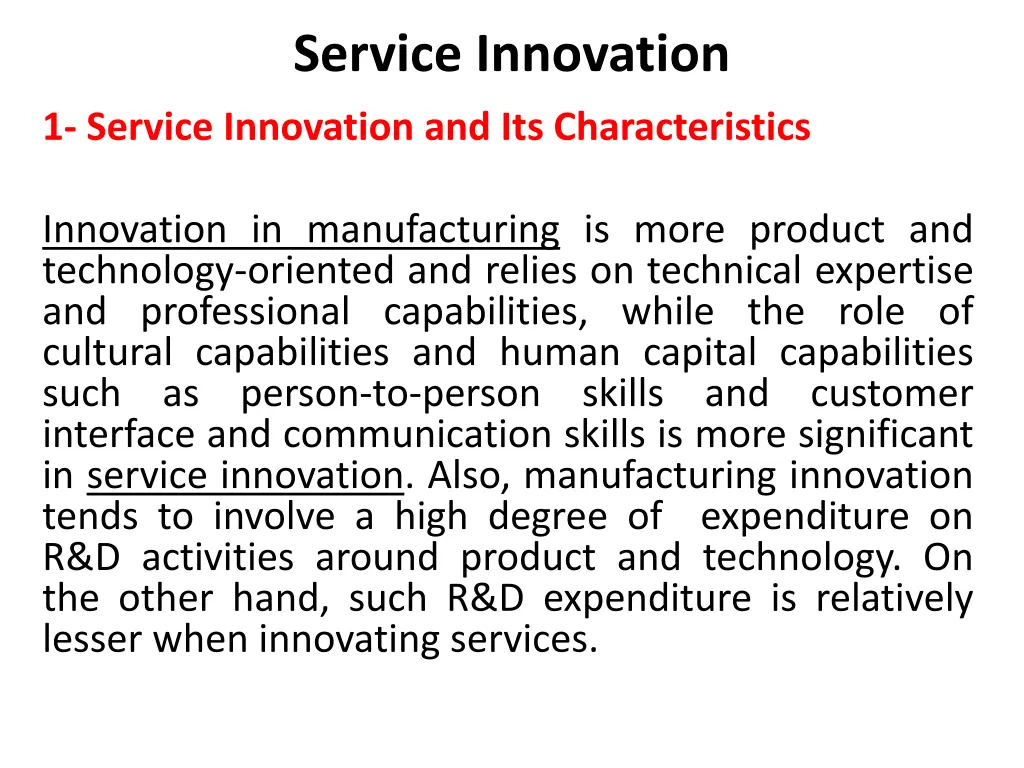 Service Innovation

1- Service Innovation and Its Characteristics

Innovation in manufacturing is more product and technology-oriented and relies on technical expertise and professional capabilities, while the role of cultural capabilities and human capital capabilities such as person-to-person skills and customer interface and communication skills is more significant in service innovation. Also, manufacturing innovation tends to involve a high degree of expenditure on R&D activities around product and technology. On the other hand, such R&D expenditure is relatively lesser when innovating services.